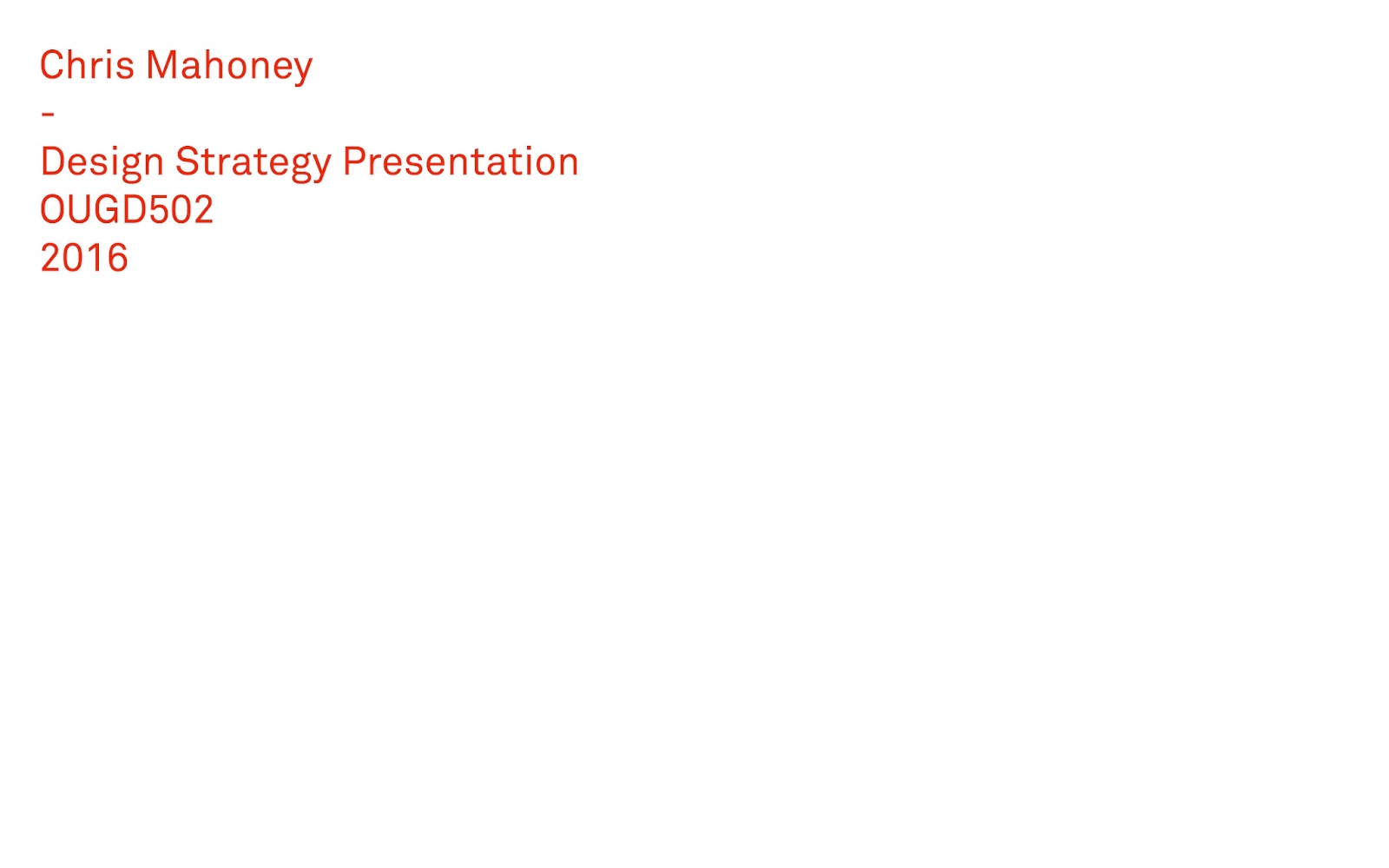 Chris Mahoney
-
Design Strategy Presentation
OUGD502
2016